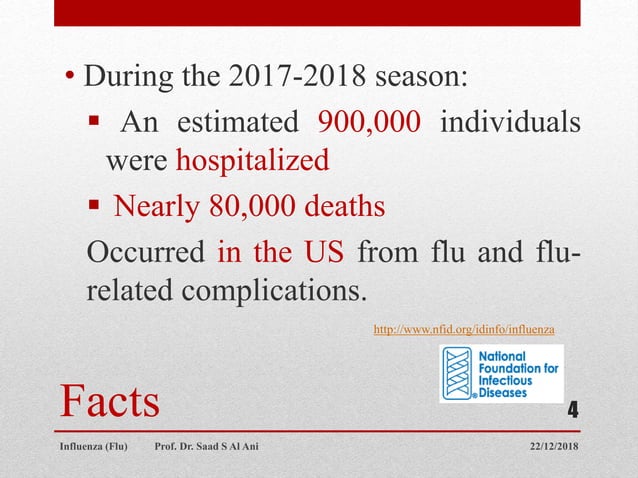 • During the 2017-2018 season:

▪ An estimated 900,000 individuals were hospitalized

▪ Nearly 80,000 deaths

Occurred in the US from flu and flu-related complications.

http://www.nfid.org/idinfo/influenza

National Foundation for Infectious Diseases

Facts

4

Influenza (Flu) Prof. Dr. Saad S Al Ani 22/12/2018